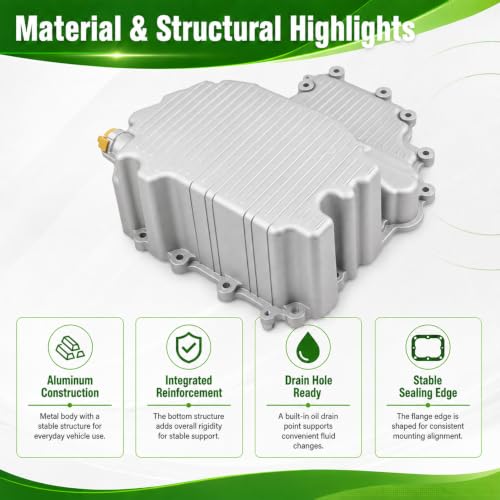 Material & Structural Highlights

Aluminum Construction

Metal body with a stable structure for everyday vehicle use.

Integrated Reinforcement

The bottom structure adds overall rigidity for stable support.

Drain Hole Ready

A built-in oil drain point supports convenient fluid changes.

Stable Sealing Edge

The flange edge is shaped for consistent mounting alignment.